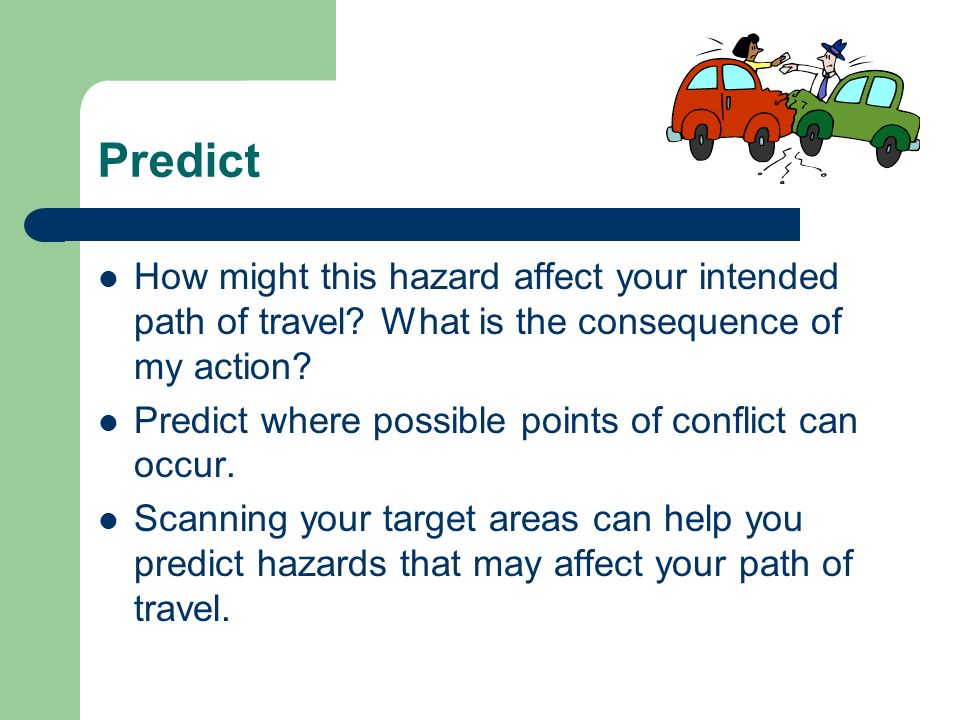 Predict

- How might this hazard affect your intended path of travel? What is the consequence of my action?
- Predict where possible points of conflict can occur.
- Scanning your target areas can help you predict hazards that may affect your path of travel.